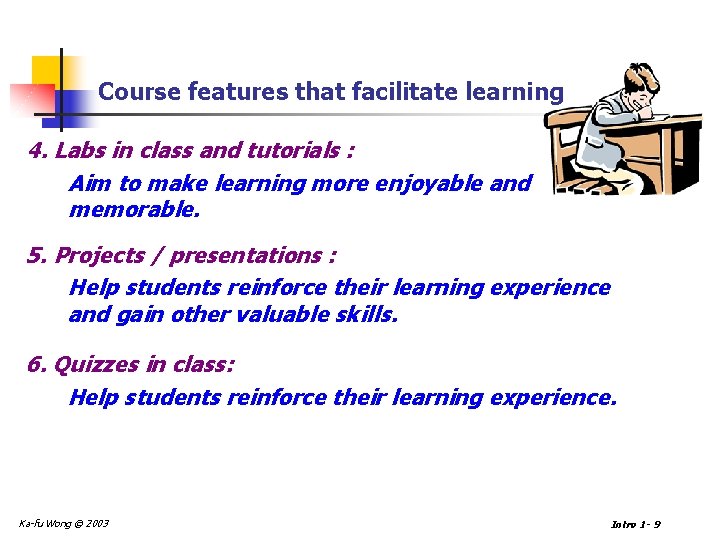 Course features that facilitate learning

4. Labs in class and tutorials :

Aim to make learning more enjoyable and memorable.

5. Projects / presentations :

Help students reinforce their learning experience and gain other valuable skills.

6. Quizzes in class:

Help students reinforce their learning experience.

Ka-fu Wong © 2003

Intro 1- 9